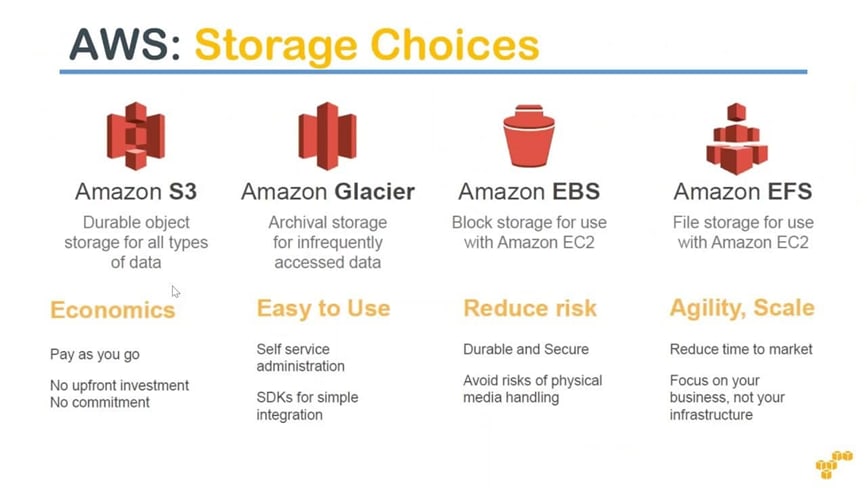 AWS: Storage Choices

Amazon S3
Durable object storage for all types of data

Amazon Glacier
Archival storage for infrequently accessed data

Amazon EBS
Block storage for use with Amazon EC2

Amazon EFS
File storage for use with Amazon EC2

Economics

Pay as you go

No upfront investment
No commitment

Easy to Use

Self service administration

SDKs for simple integration

Reduce risk

Durable and Secure

Avoid risks of physical media handling

Agility, Scale

Reduce time to market

Focus on your business, not your infrastructure